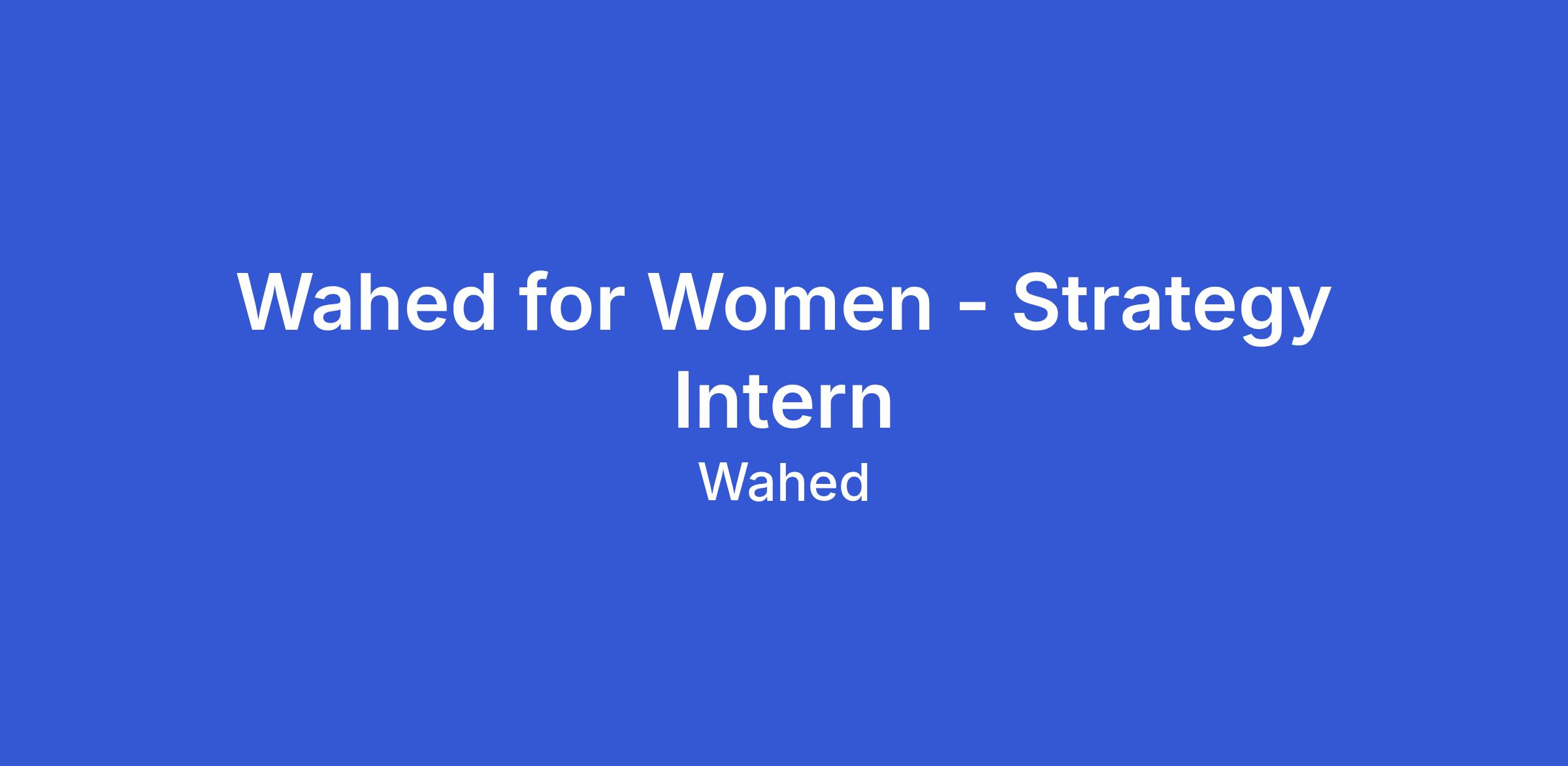 Wahed for Women - Strategy Intern

Wahed